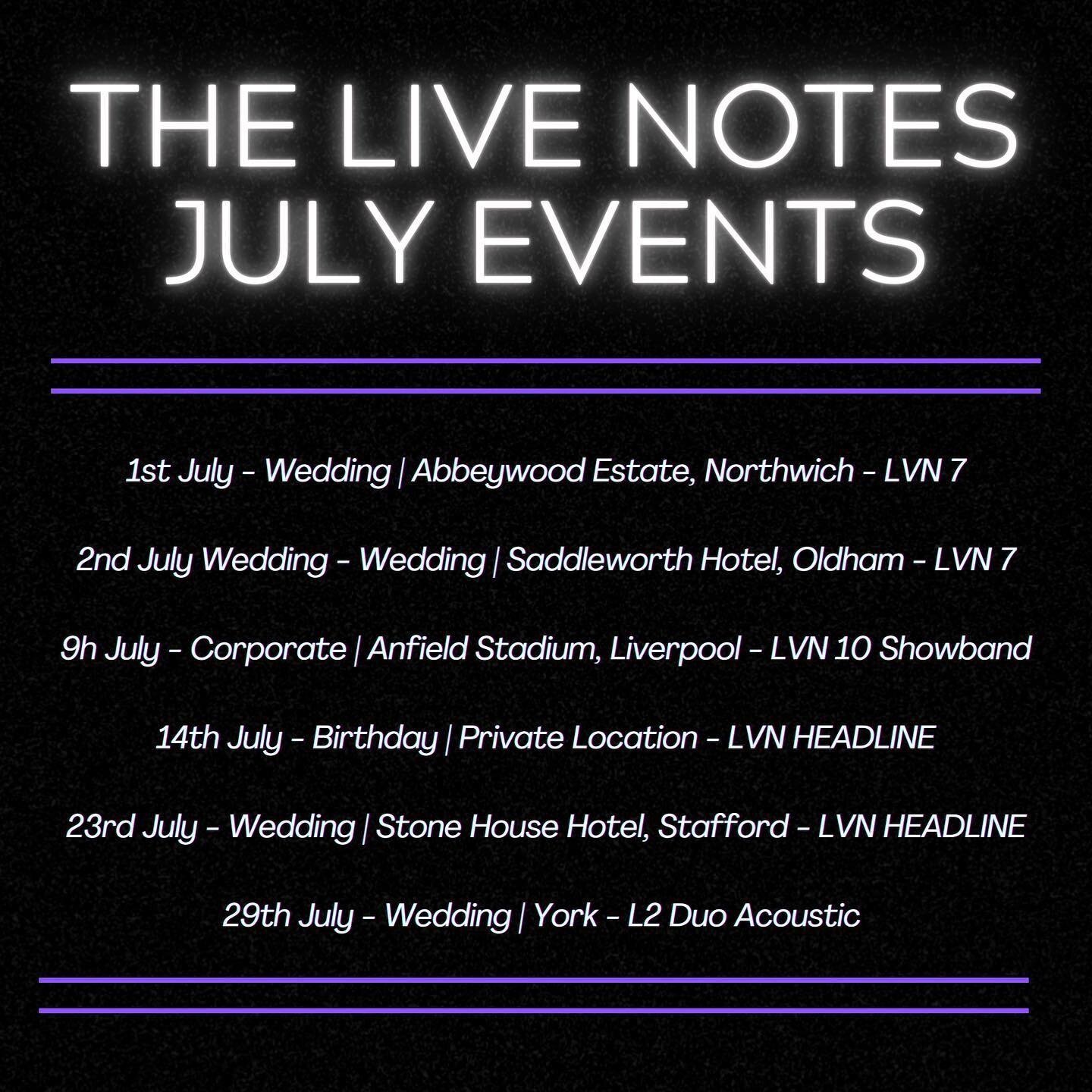 THE LIVE NOTES JULY EVENTS

1st July - Wedding | Abbeywood Estate, Northwich - LVN 7

2nd July Wedding - Wedding | Saddleworth Hotel, Oldham - LVN 7

9h July - Corporate | Anfield Stadium, Liverpool - LVN 10 Showband

14th July - Birthday | Private Location - LVN HEADLINE

23rd July - Wedding | Stone House Hotel, Stafford - LVN HEADLINE

29th July - Wedding | York - L2 Duo Acoustic